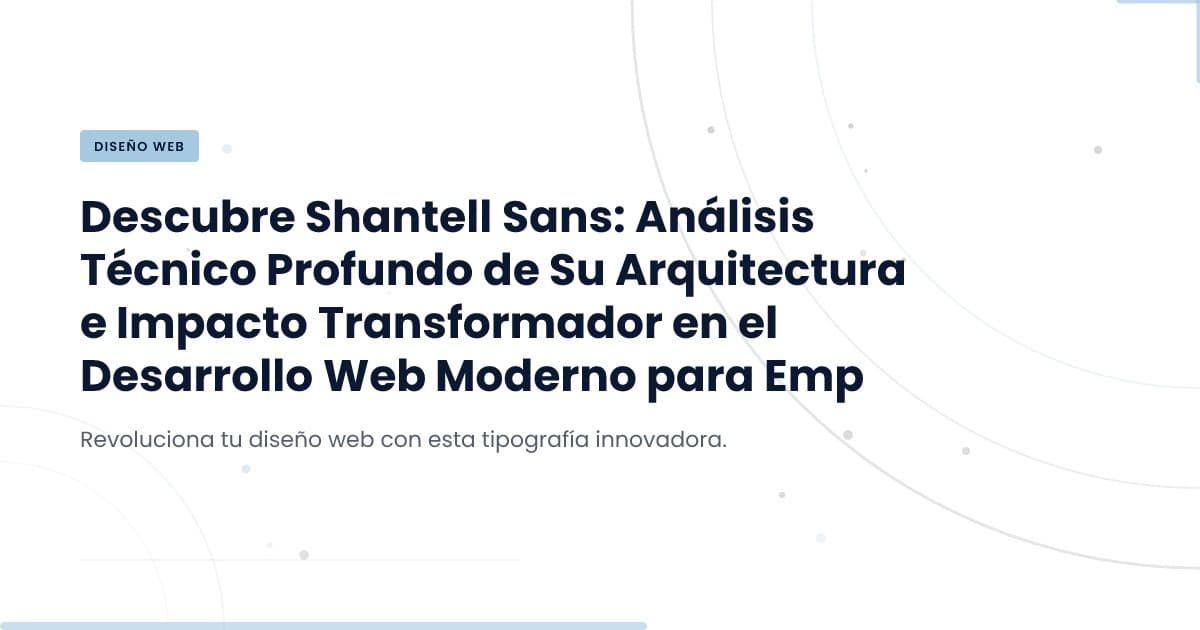 DISEÑO WEB

Descubre Shantell Sans: Análisis Técnico Profundo de Su Arquitectura e Impacto Transformador en el Desarrollo Web Moderno para Emp

Revoluciona tu diseño web con esta tipografía innovadora.